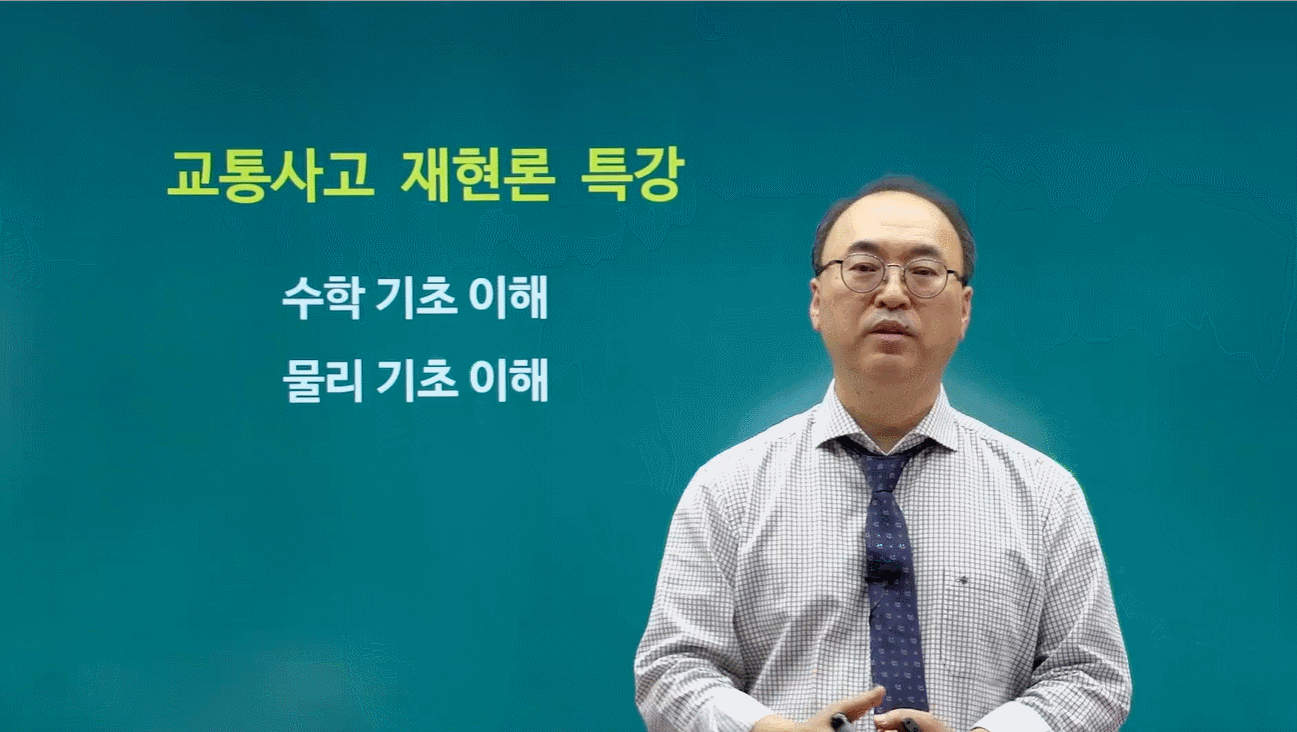 교통사고 재현론 특강

수학 기초 이해

물리 기초 이해